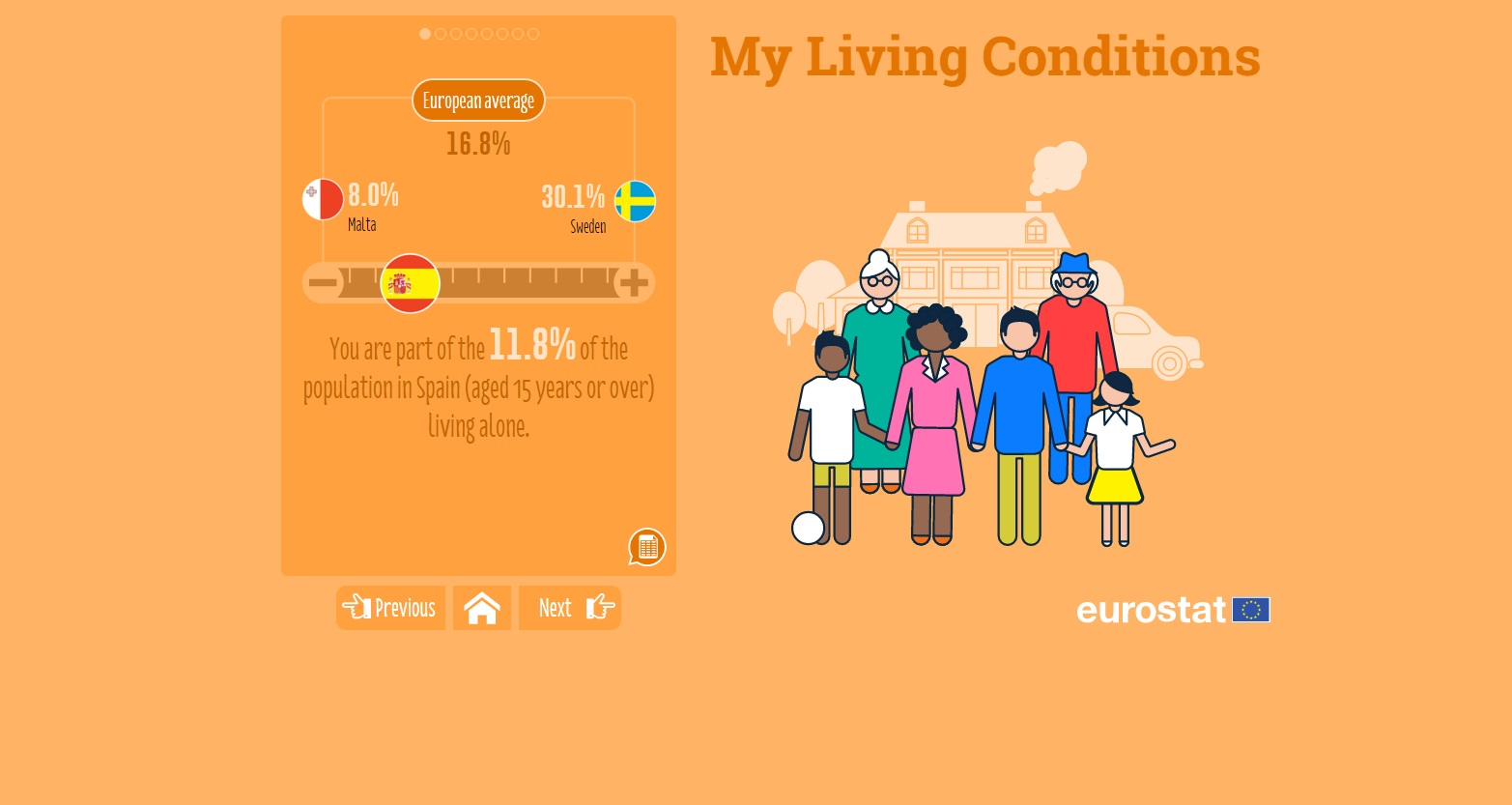 European average
16.8%
8.0%
Malta
30.1%
Sweden

You are part of the 11.8% of the population in Spain (aged 15 years or over) living alone.

Previous
Next

My Living Conditions

eurostat